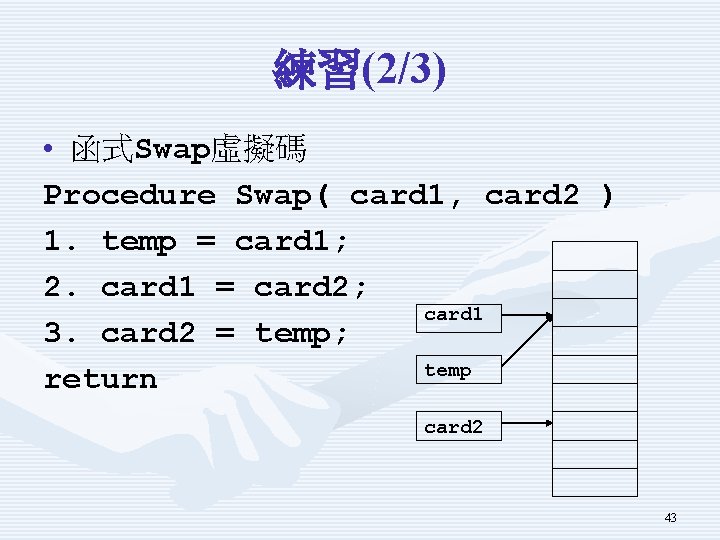 練習(2/3)

• 函式Swap虛擬碼

Procedure Swap( card1, card2 )
1. temp = card1;
2. card1 = card2;
3. card2 = temp;
return

card1

temp

card2

43